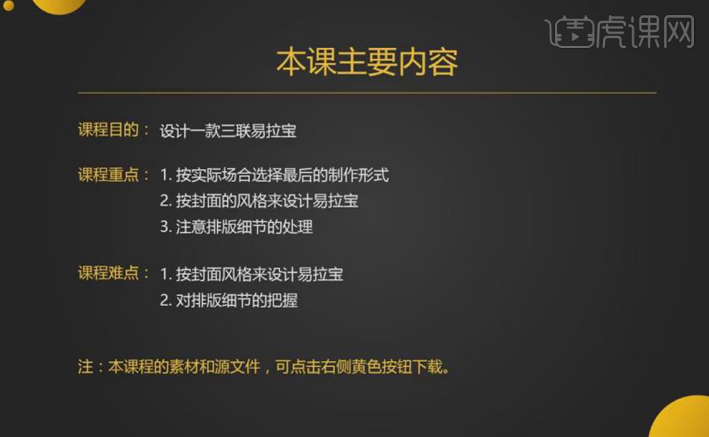 虎课网

本课主要内容

课程目的： 设计一款三联易拉宝

课程重点： 1. 按实际场合选择最后的制作形式
2. 按封面的风格来设计易拉宝
3. 注意排版细节的处理

课程难点： 1. 按封面风格来设计易拉宝
2. 对排版细节的把握

注：本课程的素材和源文件，可点击右侧黄色按钮下载。